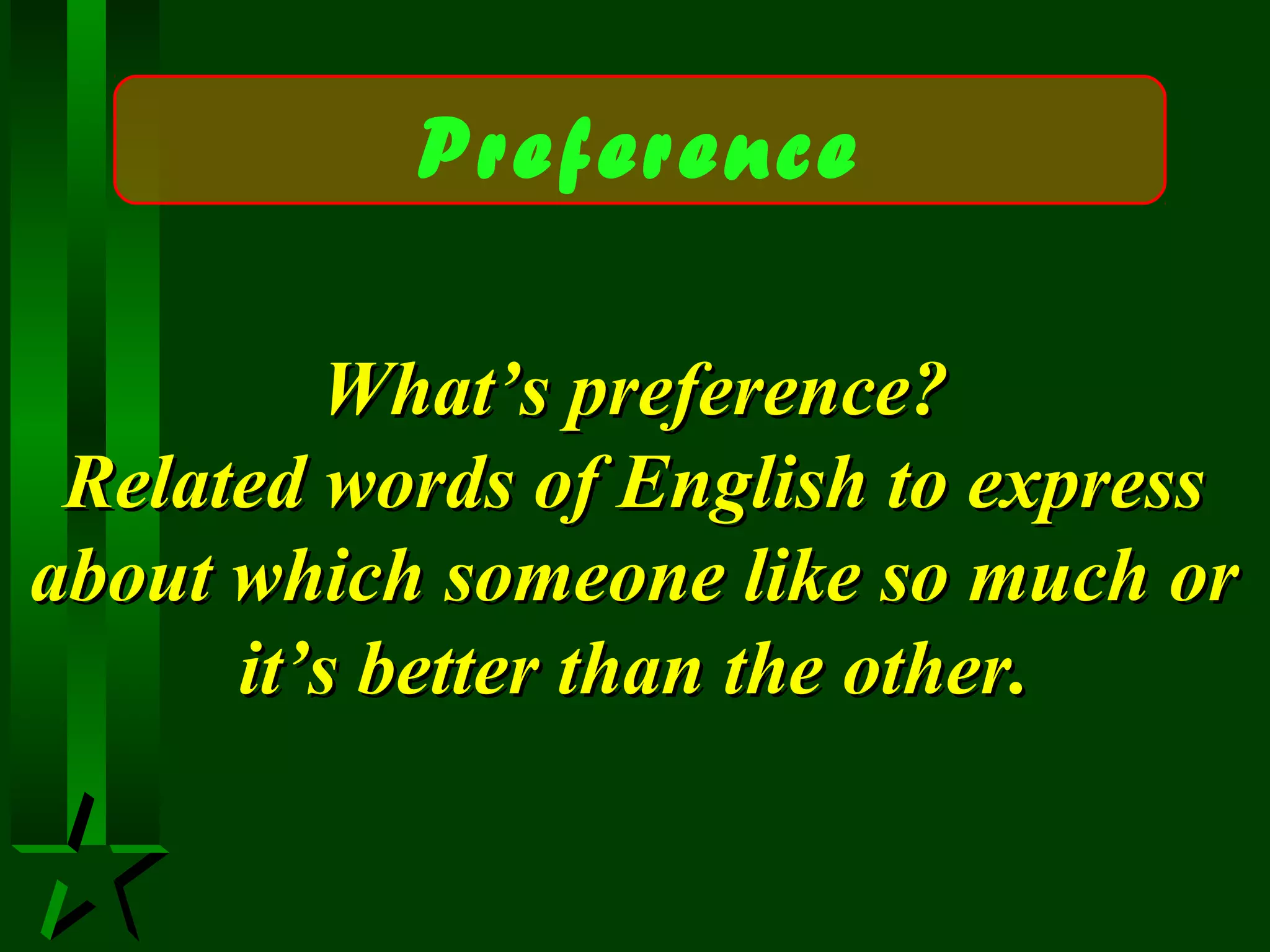 Preference

What's preference?
Related words of English to express about which someone like so much or it's better than the other.